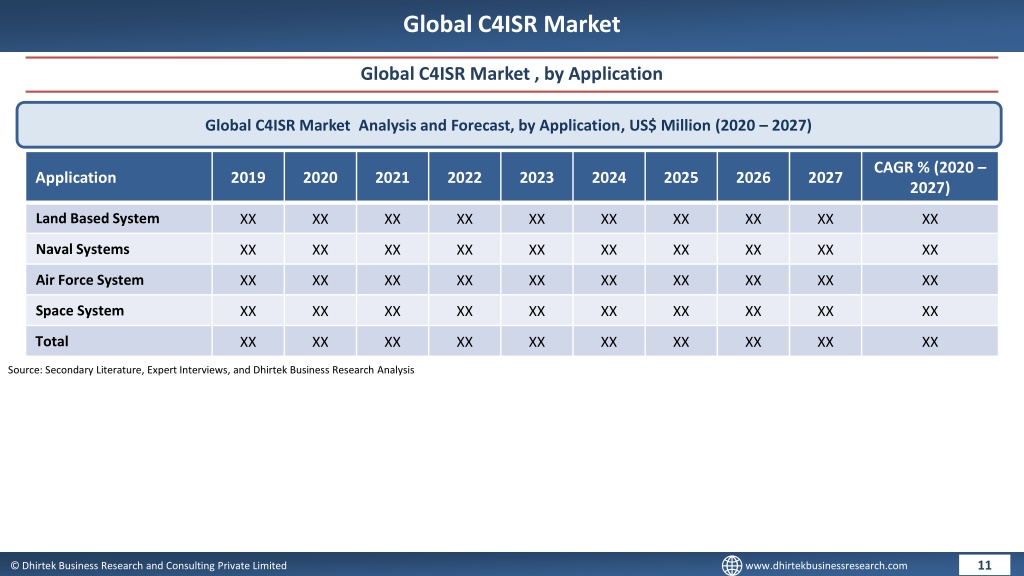 Global C4ISR Market

Global C4ISR Market , by Application

Global C4ISR Market Analysis and Forecast, by Application, US$ Million (2020 – 2027)

| Application | 2019 | 2020 | 2021 | 2022 | 2023 | 2024 | 2025 | 2026 | 2027 | CAGR % (2020 – 2027) |
|---|---|---|---|---|---|---|---|---|---|---|
| Land Based System | XX | XX | XX | XX | XX | XX | XX | XX | XX | XX |
| Naval Systems | XX | XX | XX | XX | XX | XX | XX | XX | XX | XX |
| Air Force System | XX | XX | XX | XX | XX | XX | XX | XX | XX | XX |
| Space System | XX | XX | XX | XX | XX | XX | XX | XX | XX | XX |
| Total | XX | XX | XX | XX | XX | XX | XX | XX | XX | XX |

Source: Secondary Literature, Expert Interviews, and Dhirtek Business Research Analysis

© Dhirtek Business Research and Consulting Private Limited

www.dhirtekbusinessresearch.com

11